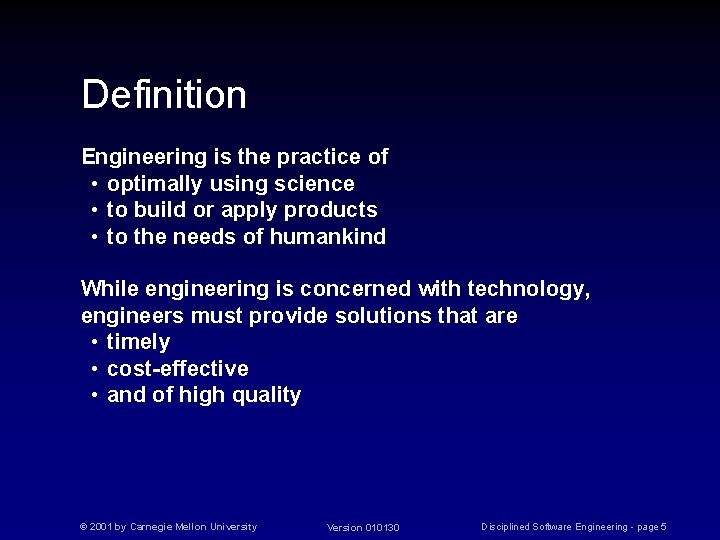 Definition

Engineering is the practice of
• optimally using science
• to build or apply products
• to the needs of humankind

While engineering is concerned with technology, engineers must provide solutions that are
• timely
• cost-effective
• and of high quality

© 2001 by Carnegie Mellon University

Version 010130

Disciplined Software Engineering - page 5